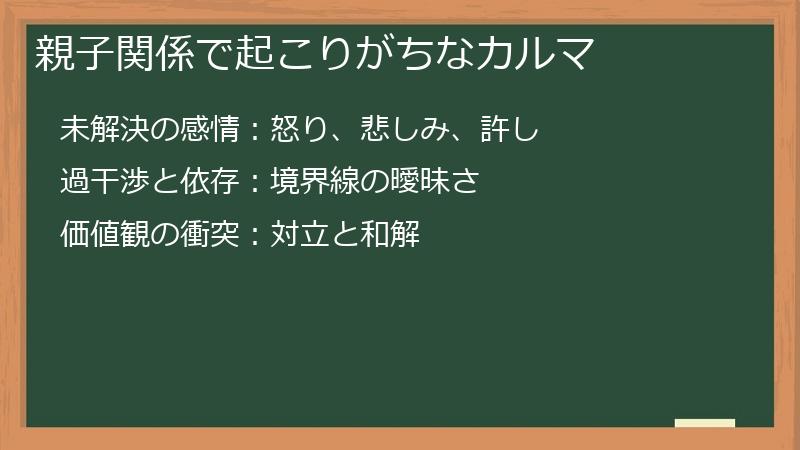 親子関係で起こりがちなカルマ

未解決の感情：怒り、悲しみ、許し

過干渉と依存：境界線の曖昧さ

価値観の衝突：対立と和解